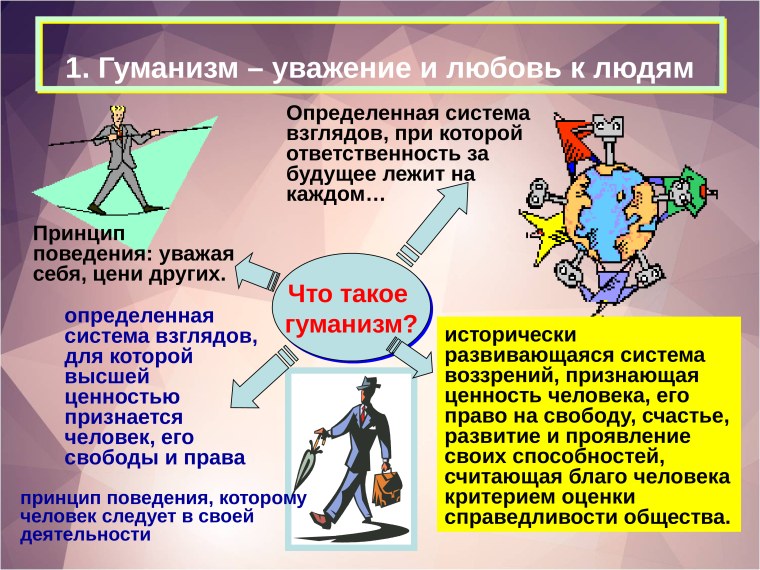 1. Гуманизм – уважение и любовь к людям

Определенная система взглядов, при которой ответственность за будущее лежит на каждом…

Принцип поведения: уважая себя, цени других.

Что такое гуманизм?

определенная система взглядов, для которой высшей ценностью признается человек, его свободы и права

исторически развивающаяся система воззрений, признающая ценность человека, его право на свободу, счастье, развитие и проявление своих способностей, считающая благо человека критерием оценки справедливости общества.

принцип поведения, которому человек следует в своей деятельности